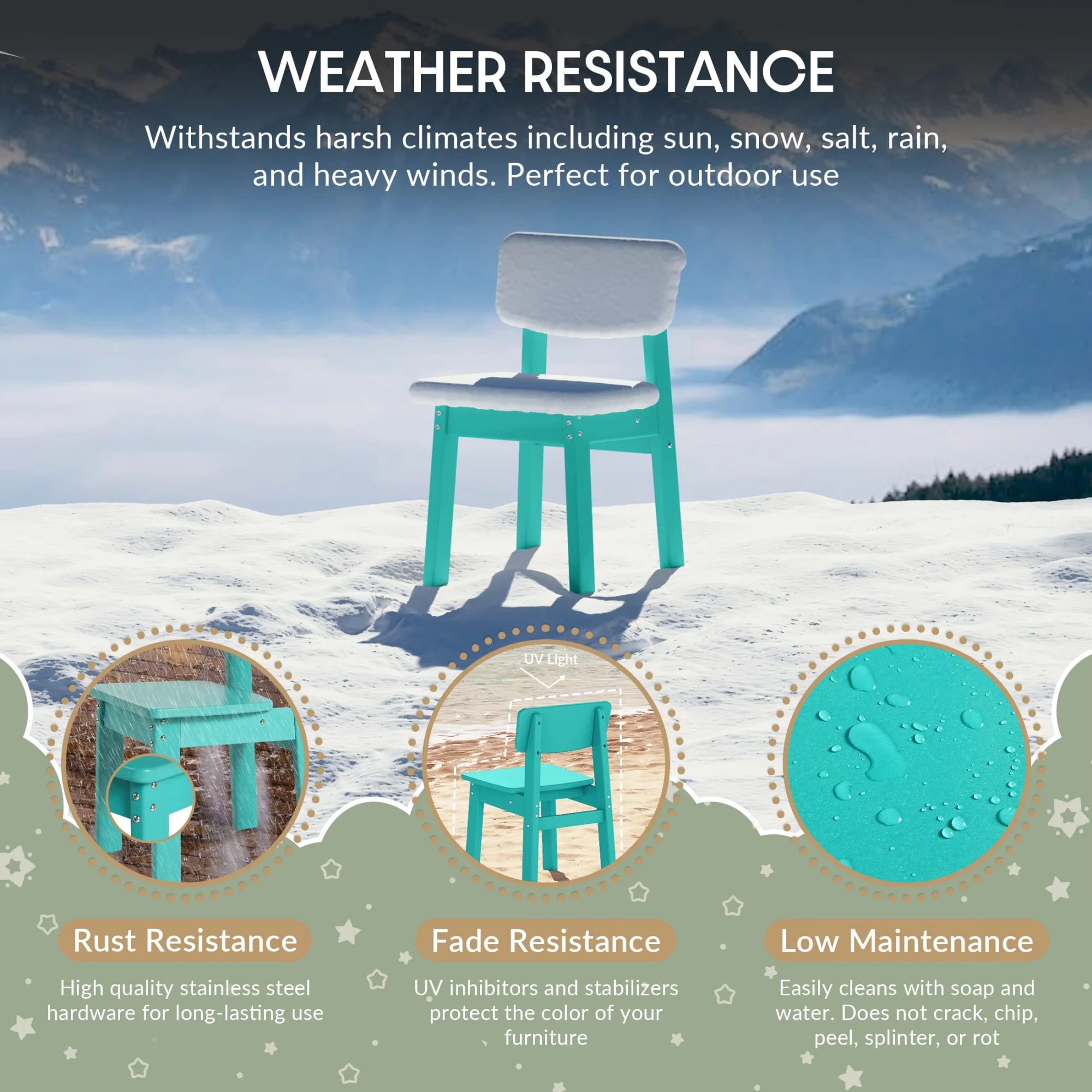 WEATHER RESISTANCE

Withstands harsh climates including sun, snow, salt, rain, and heavy winds. Perfect for outdoor use

UV Light

Rust Resistance

High quality stainless steel hardware for long-lasting use

Fade Resistance

UV inhibitors and stabilizers protect the color of your furniture

Low Maintenance

Easily cleans with soap and water. Does not crack, chip, peel, splinter, or rot